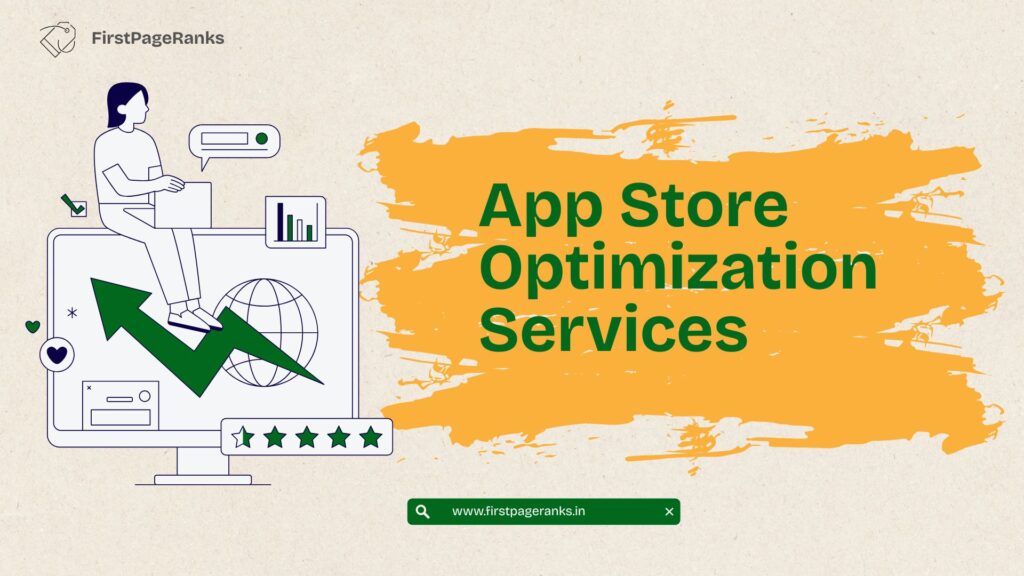 FirstPageRanks

App Store Optimization Services

www.firstpageranks.in